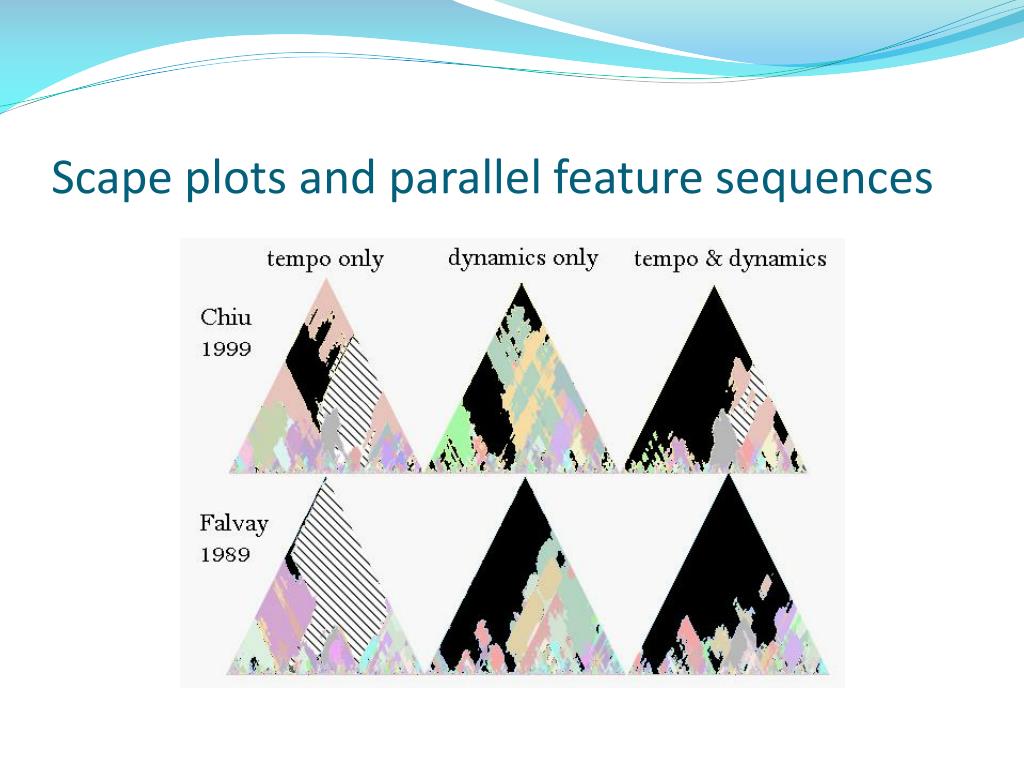 Scape plots and parallel feature sequences

tempo only

dynamics only

tempo & dynamics

Chiu
1999

Falvay
1989